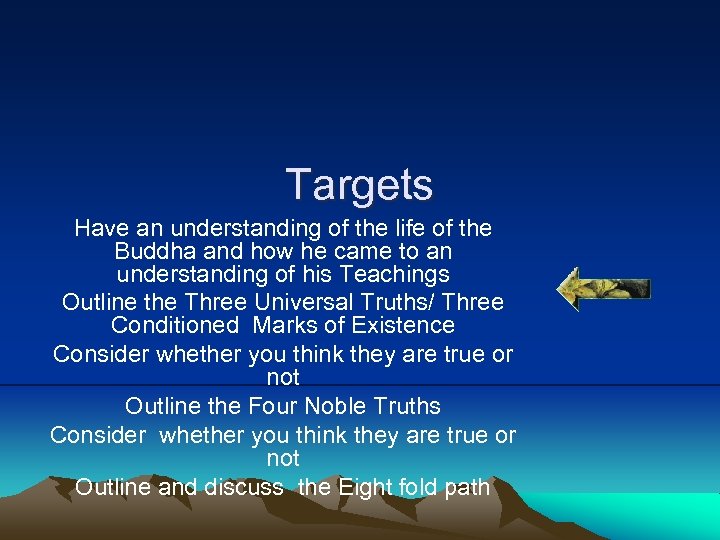 Targets

Have an understanding of the life of the Buddha and how he came to an understanding of his Teachings

Outline the Three Universal Truths/ Three Conditioned Marks of Existence

Consider whether you think they are true or not

Outline the Four Noble Truths

Consider whether you think they are true or not

Outline and discuss the Eight fold path